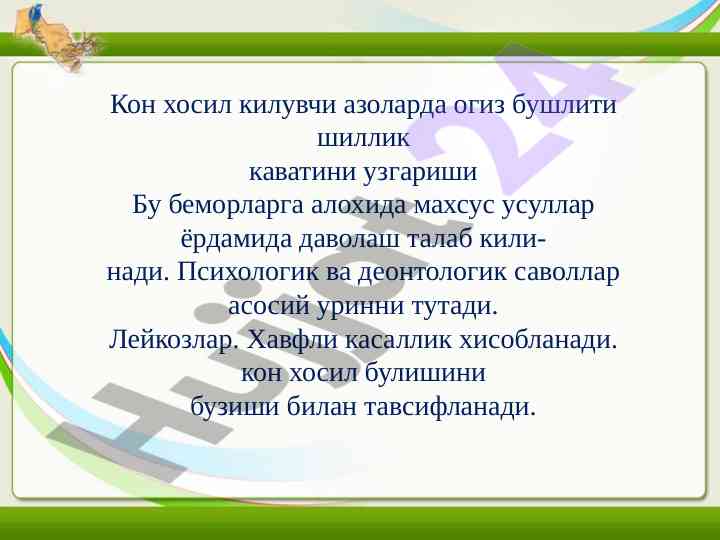 Кон хосил килувчи азоларда огиз бушлити шиллик
каватини узгариши
Бу беморларга алохида махсус усуллар ёрдамида даволаш талаб килинади. Психологик ва деонтологик саволлар асосий уринни тутади.
Лейкозлар. Хавфли касаллик хисобланади. кон хосил булишини
бузиши билан тавсифланади.

Hujjat24